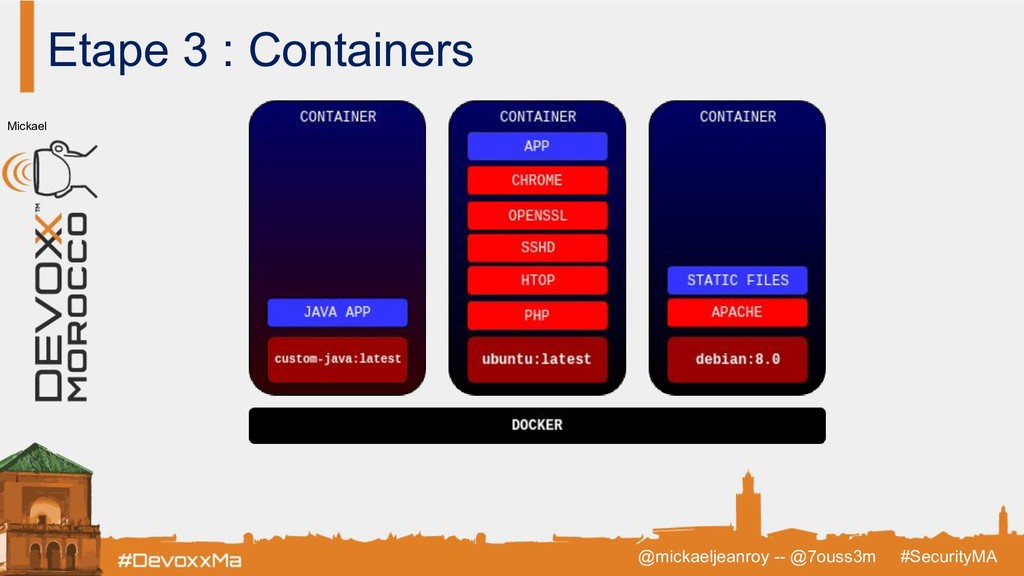 Etape 3 : Containers

Mickael

DEVOXX™ MOROCCO

CONTAINER

JAVA APP

custom-java:latest

CONTAINER

APP

CHROME

OPENSSL

SSHD

HTOP

PHP

ubuntu:latest

CONTAINER

STATIC FILES

APACHE

debian:8.0

DOCKER

#DevoxxMa

@mickaeljeanroy -- @7ouss3m #SecurityMA